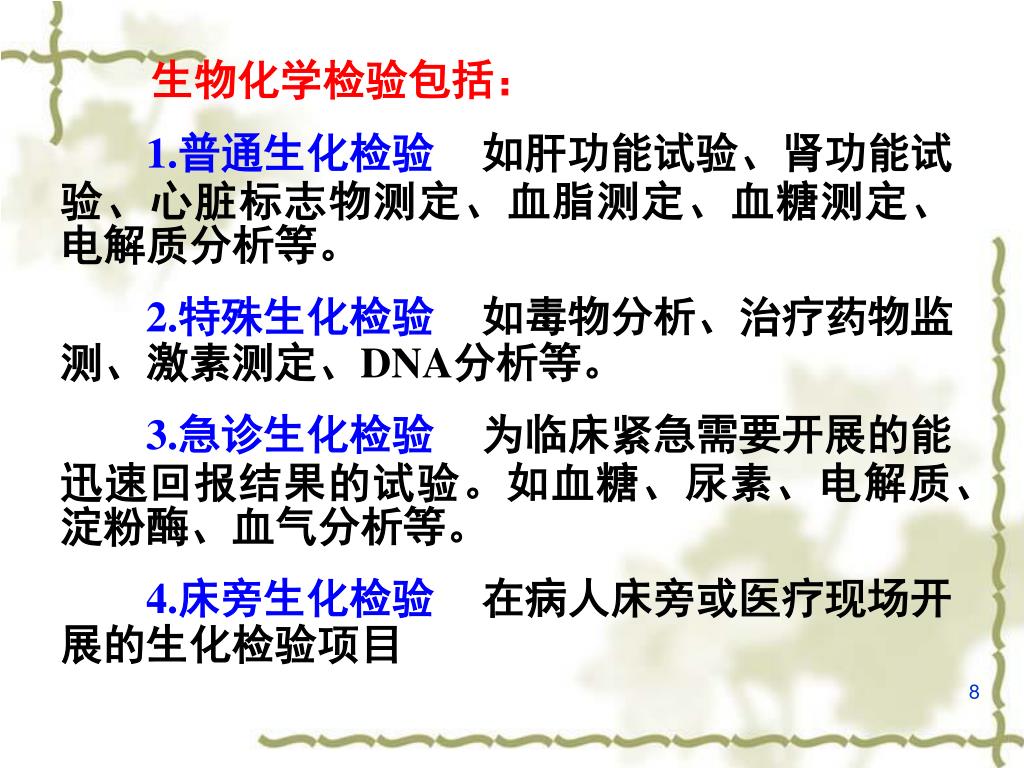 生物化学检验包括：

1.普通生化检验　如肝功能试验、肾功能试验、心脏标志物测定、血脂测定、血糖测定、电解质分析等。

2.特殊生化检验　如毒物分析、治疗药物监测、激素测定、DNA分析等。

3.急诊生化检验　为临床紧急需要开展的能迅速回报结果的试验。如血糖、尿素、电解质、淀粉酶、血气分析等。

4.床旁生化检验　在病人床旁或医疗现场开展的生化检验项目

8